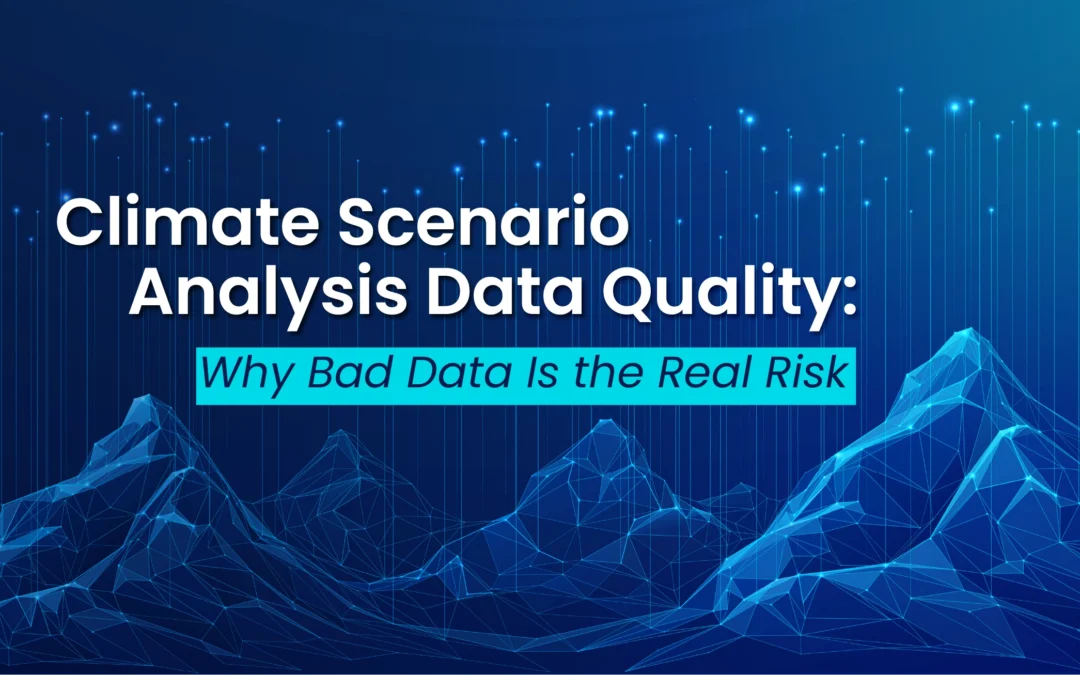 Climate Scenario Analysis Data Quality:

Why Bad Data Is the Real Risk